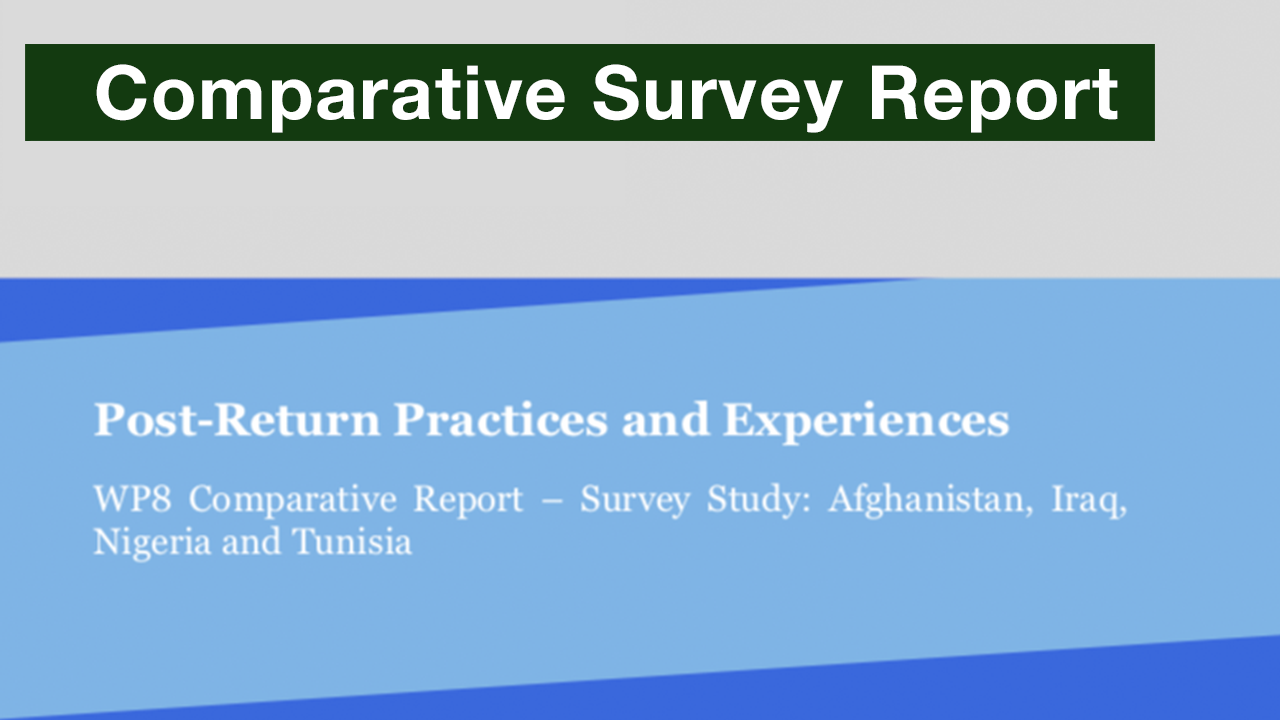 Comparative Survey Report

Post-Return Practices and Experiences

WP8 Comparative Report – Survey Study: Afghanistan, Iraq, Nigeria and Tunisia